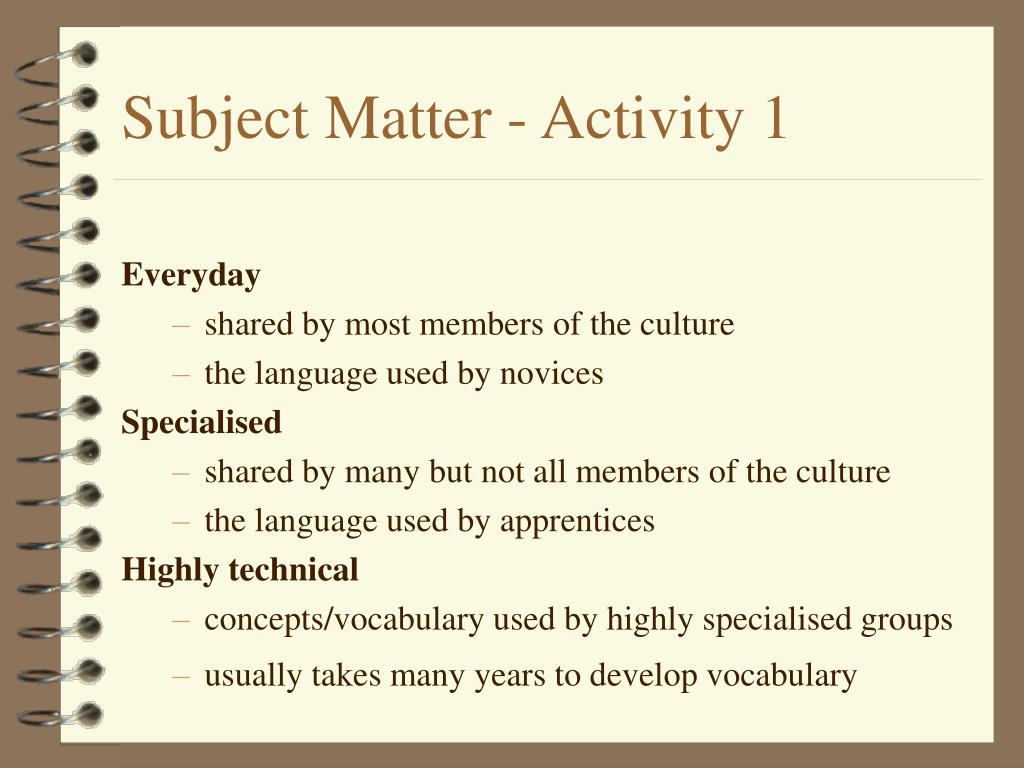 Subject Matter - Activity 1

Everyday
– shared by most members of the culture
– the language used by novices

Specialised
– shared by many but not all members of the culture
– the language used by apprentices

Highly technical
– concepts/vocabulary used by highly specialised groups
– usually takes many years to develop vocabulary